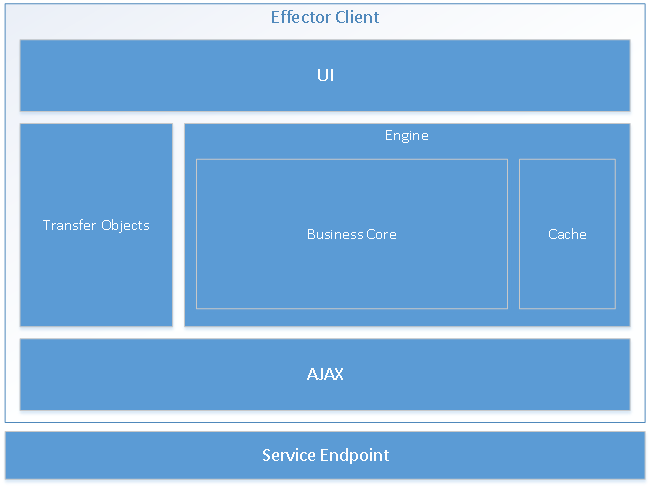 Effector Client

UI

Transfer Objects

Engine

Business Core

Cache

AJAX

Service Endpoint